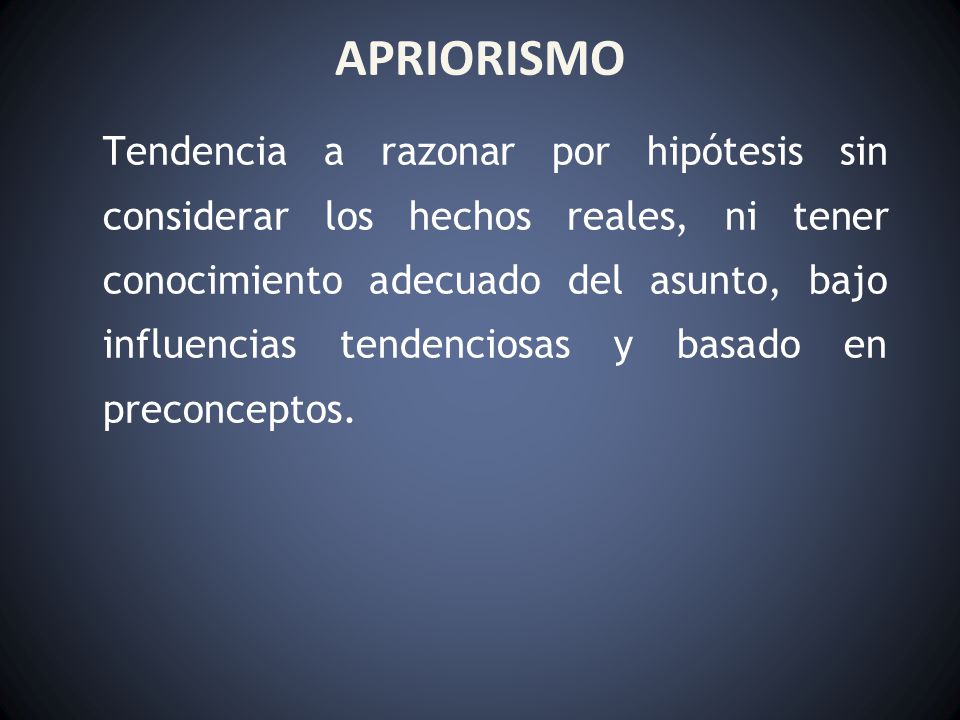 APRIORISMO

Tendencia a razonar por hipótesis sin considerar los hechos reales, ni tener conocimiento adecuado del asunto, bajo influencias tendenciosas y basado en preconceptos.